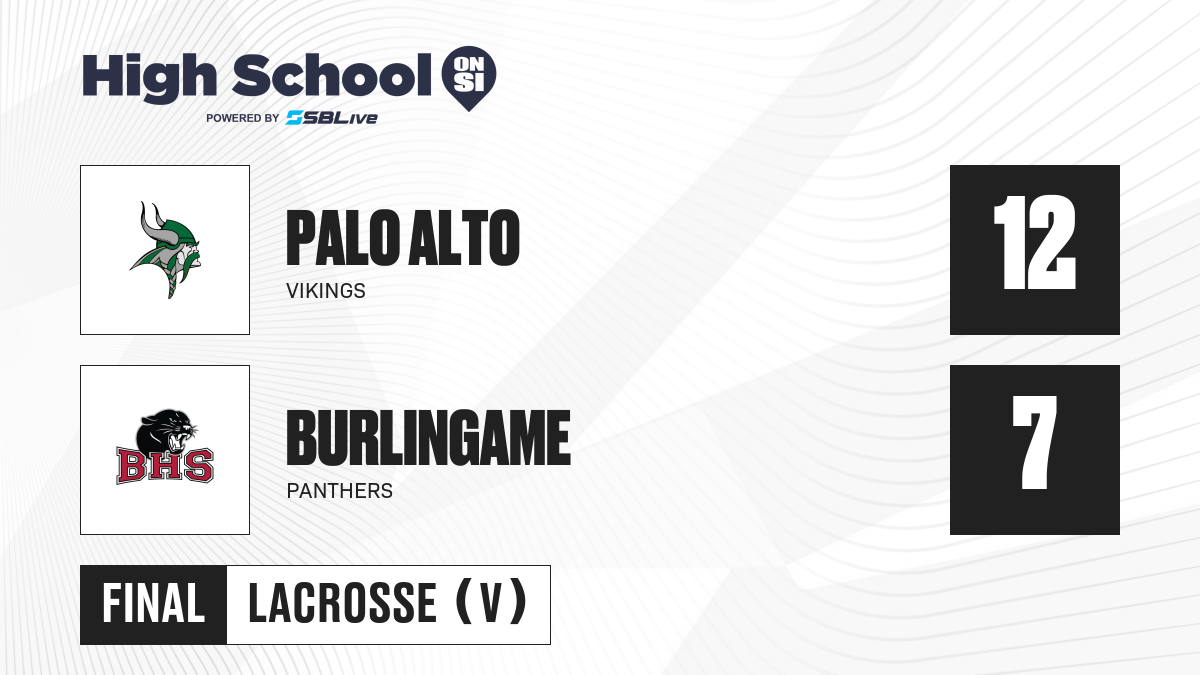 High School ON SI
POWERED BY SBLive

PALO ALTO
VIKINGS
12

BHS
BURLINGAME
PANTHERS
7

FINAL LACROSSE (V)